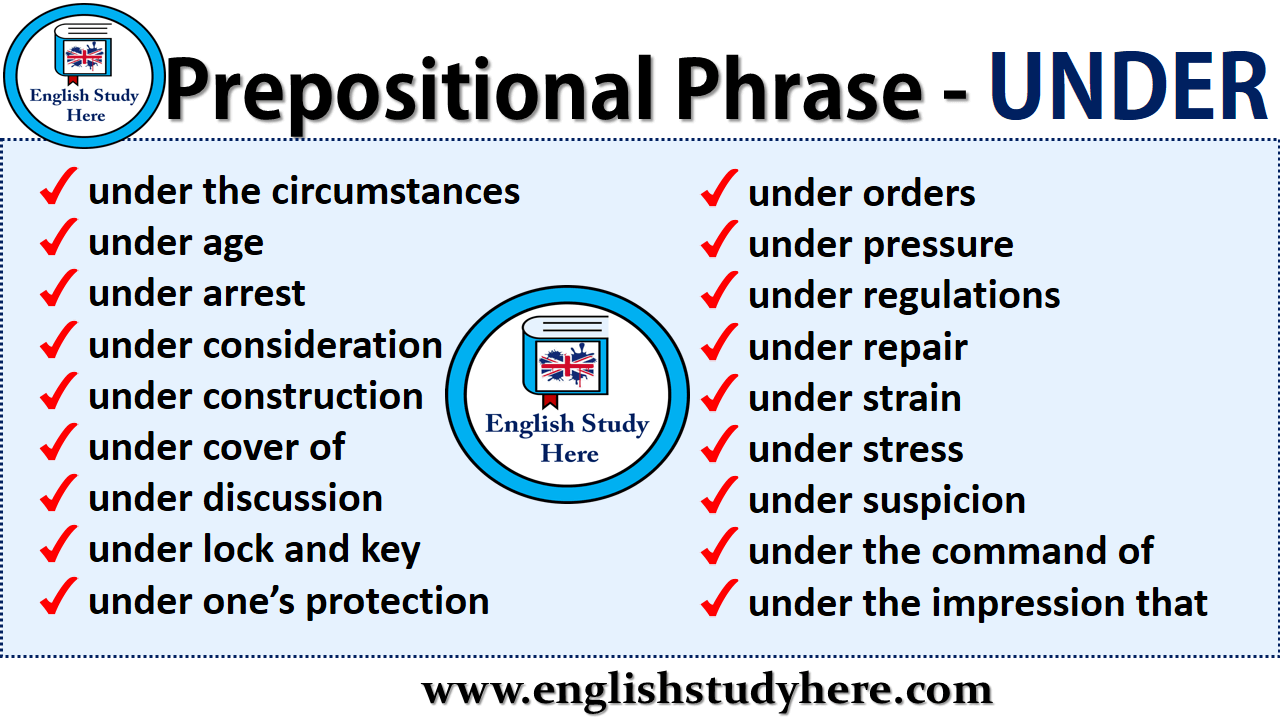 English Study Here

Prepositional Phrase - UNDER

✓ under the circumstances
✓ under age
✓ under arrest
✓ under consideration
✓ under construction
✓ under cover of
✓ under discussion
✓ under lock and key
✓ under one's protection

English Study Here

✓ under orders
✓ under pressure
✓ under regulations
✓ under repair
✓ under strain
✓ under stress
✓ under suspicion
✓ under the command of
✓ under the impression that

www.englishstudyhere.com